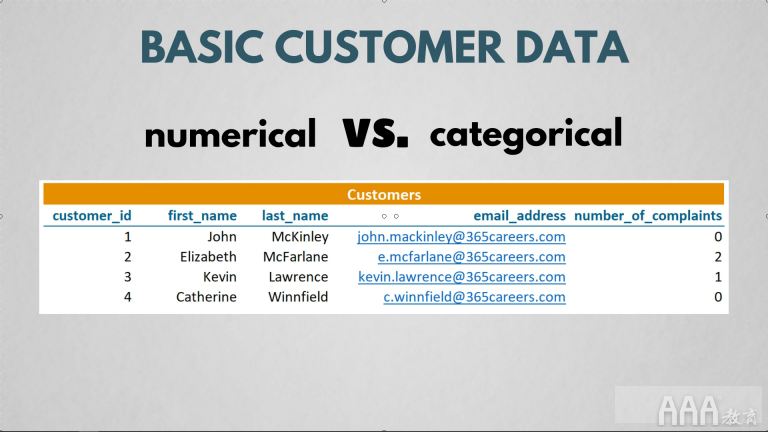 BASIC CUSTOMER DATA

numerical VS. categorical

Customers

| customer_id | first_name | last_name | email_address | number_of_complaints |
|---|---|---|---|---|
| 1 | John | McKinley | john.mackinley@365careers.com | 0 |
| 2 | Elizabeth | McFarlane | e.mcfarlane@365careers.com | 2 |
| 3 | Kevin | Lawrence | kevin.lawrence@365careers.com | 1 |
| 4 | Catherine | Winnfield | c.winnfield@365careers.com | 0 |

AAA教育